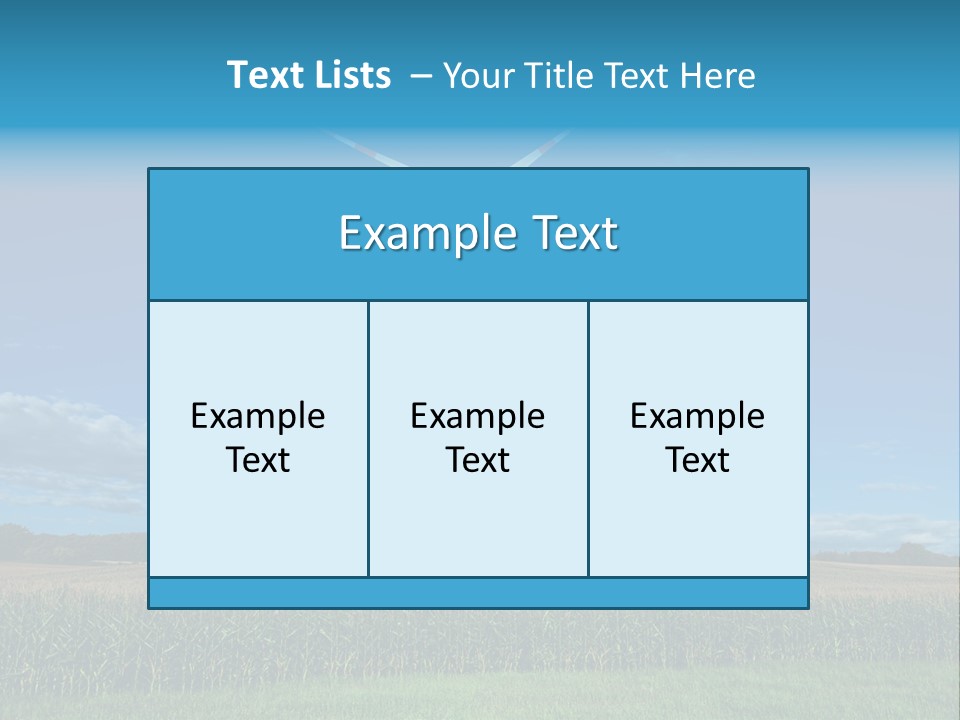 Text Lists – Your Title Text Here

Example Text

Example Text

Example Text

Example Text